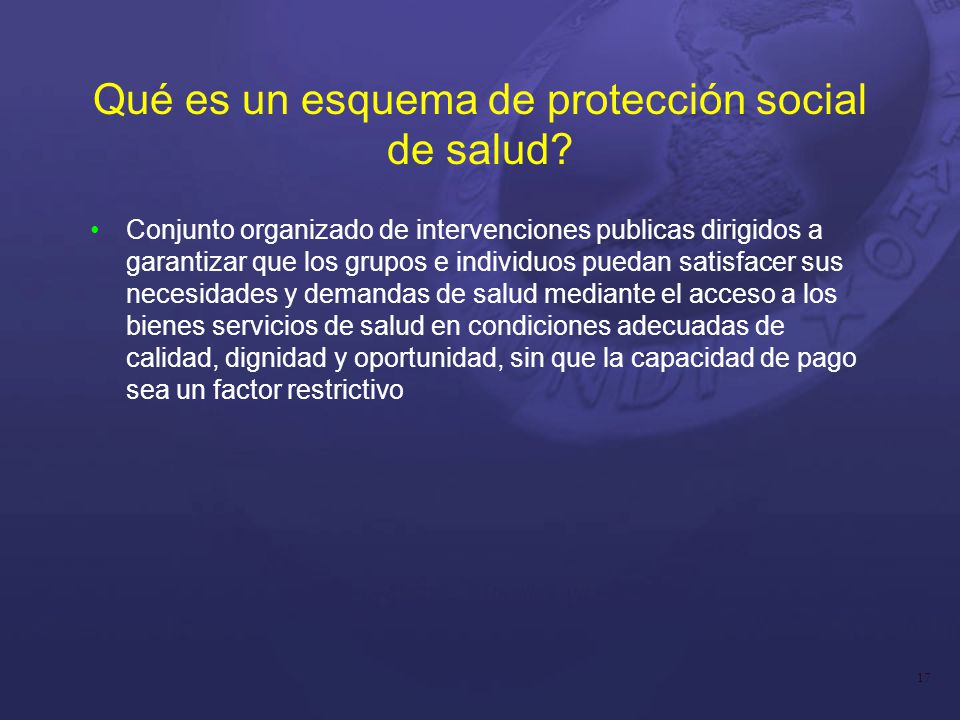 Qué es un esquema de protección social de salud?

• Conjunto organizado de intervenciones publicas dirigidos a garantizar que los grupos e individuos puedan satisfacer sus necesidades y demandas de salud mediante el acceso a los bienes servicios de salud en condiciones adecuadas de calidad, dignidad y oportunidad, sin que la capacidad de pago sea un factor restrictivo

17